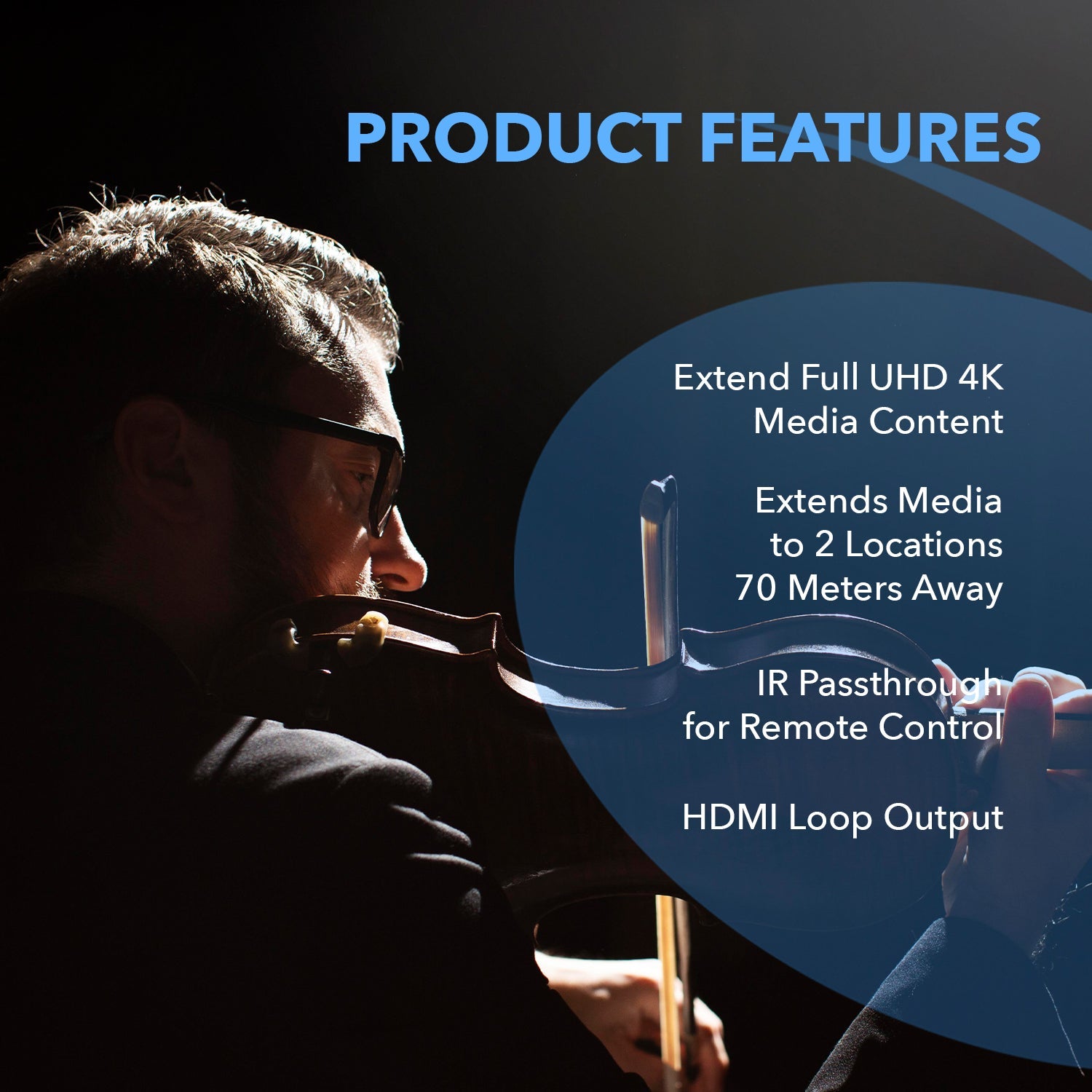 PRODUCT FEATURES

Extend Full UHD 4K Media Content

Extends Media to 2 Locations 70 Meters Away

IR Passthrough for Remote Control

HDMI Loop Output